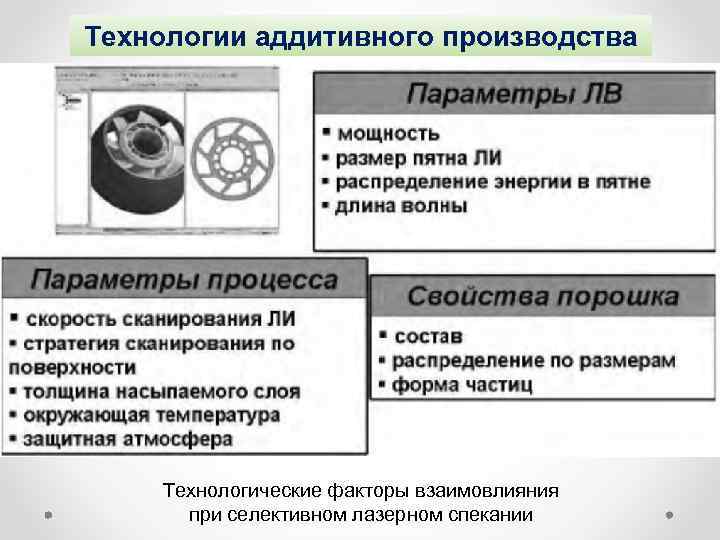 Технологии аддитивного производства

Параметры ЛВ

▪ мощность
▪ размер пятна ЛИ
▪ распределение энергии в пятне
▪ длина волны

Параметры процесса

▪ скорость сканирования ЛИ
▪ стратегия сканирования по поверхности
▪ толщина насыпаемого слоя
▪ окружающая температура
▪ защитная атмосфера

Свойства порошка

▪ состав
▪ распределение по размерам
▪ форма частиц

Технологические факторы взаимовлияния при селективном лазерном спекании